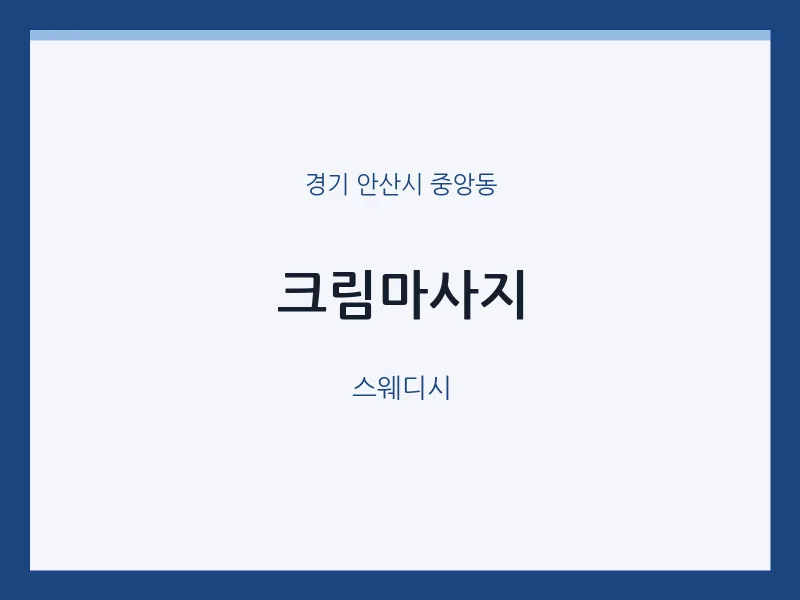 경기 안산시 중앙동

크림마사지

스웨디시